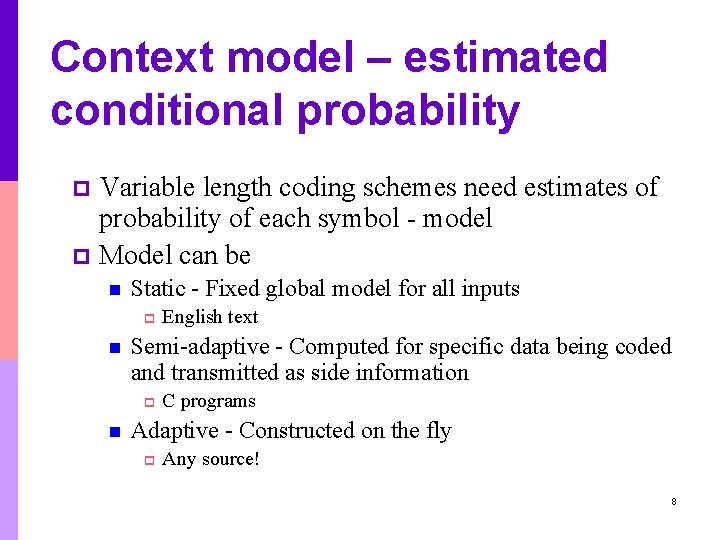 Context model – estimated conditional probability

Variable length coding schemes need estimates of probability of each symbol - model

Model can be

Static - Fixed global model for all inputs

English text

Semi-adaptive - Computed for specific data being coded and transmitted as side information

C programs

Adaptive - Constructed on the fly

Any source!

8